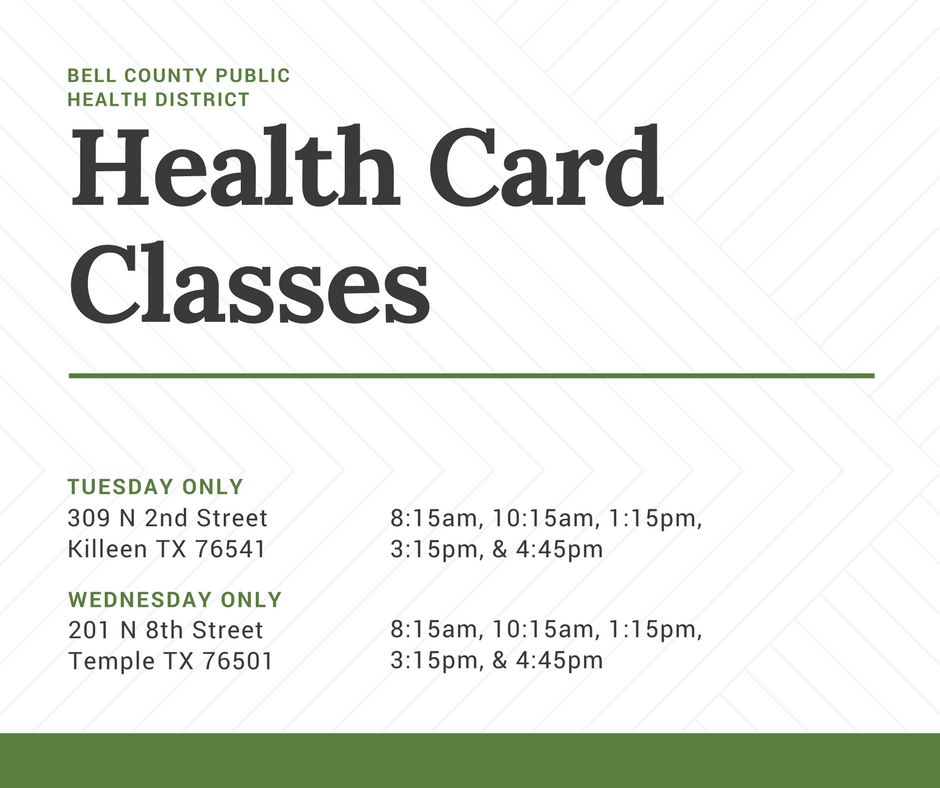 BELL COUNTY PUBLIC HEALTH DISTRICT

Health Card Classes

TUESDAY ONLY
309 N 2nd Street
Killeen TX 76541

8:15am, 10:15am, 1:15pm, 3:15pm, & 4:45pm

WEDNESDAY ONLY
201 N 8th Street
Temple TX 76501

8:15am, 10:15am, 1:15pm, 3:15pm, & 4:45pm